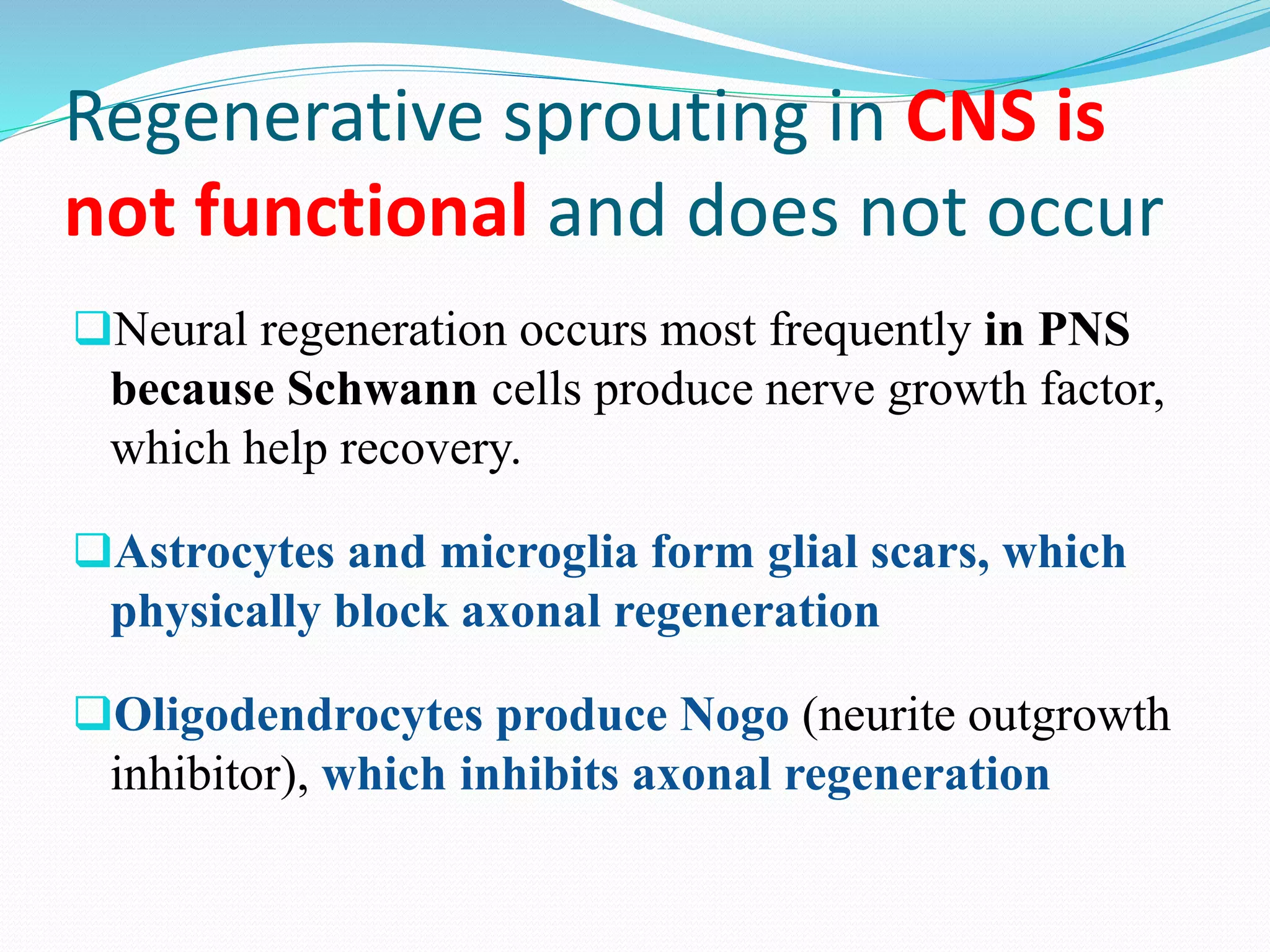 Regenerative sprouting in CNS is not functional and does not occur

❑Neural regeneration occurs most frequently in PNS because Schwann cells produce nerve growth factor, which help recovery.

❑Astrocytes and microglia form glial scars, which physically block axonal regeneration

❑Oligodendrocytes produce Nogo (neurite outgrowth inhibitor), which inhibits axonal regeneration